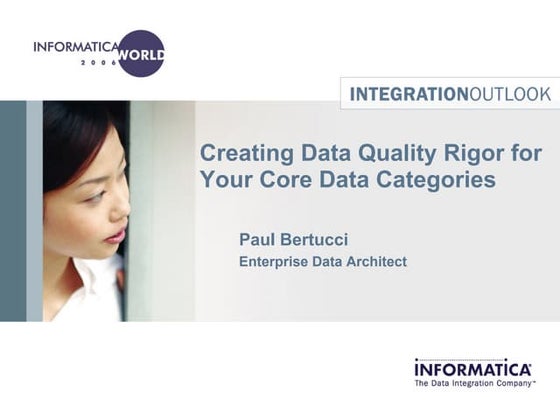 INFORMATICA WORLD
2006

INTEGRATIONOUTLOOK

Creating Data Quality Rigor for Your Core Data Categories

Paul Bertucci
Enterprise Data Architect

INFORMATICA
The Data Integration Company™